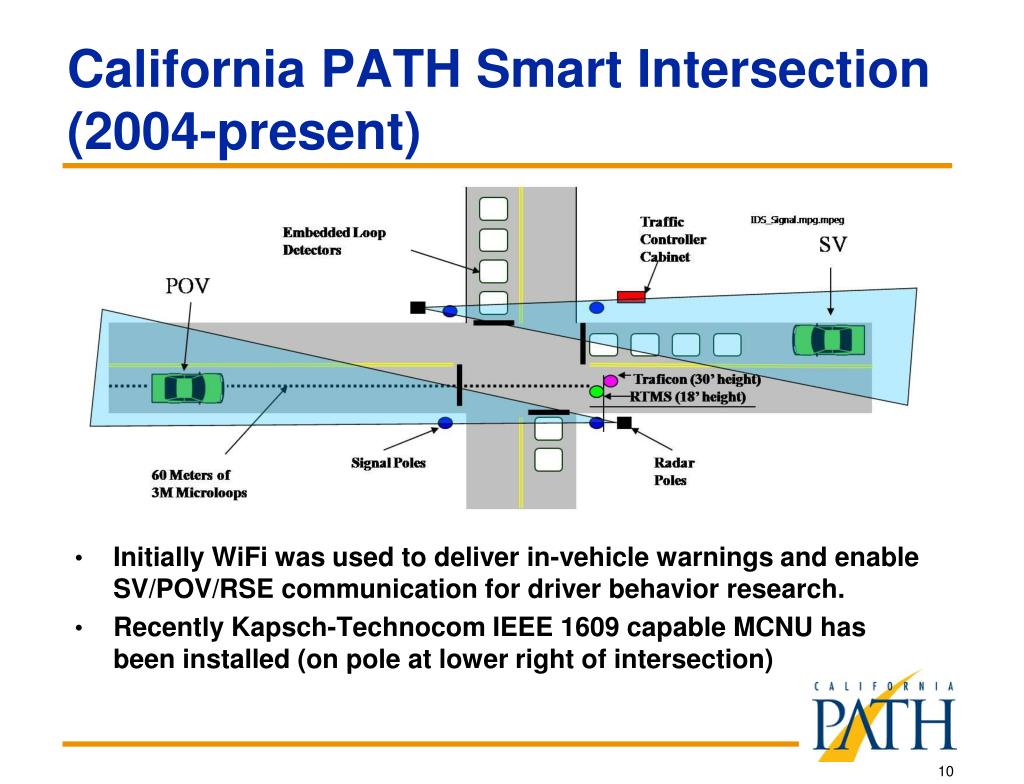 California PATH Smart Intersection (2004-present)

Embedded Loop Detectors

Traffic Controller Cabinet

IDS_Signal.mpg.mpeg

SV

POV

Traficon (30' height)
RTMS (18' height)

60 Meters of 3M Microloops

Signal Poles

Radar Poles

• Initially WiFi was used to deliver in-vehicle warnings and enable SV/POV/RSE communication for driver behavior research.
• Recently Kapsch-Technocom IEEE 1609 capable MCNU has been installed (on pole at lower right of intersection)

CALIFORNIA PATH

10